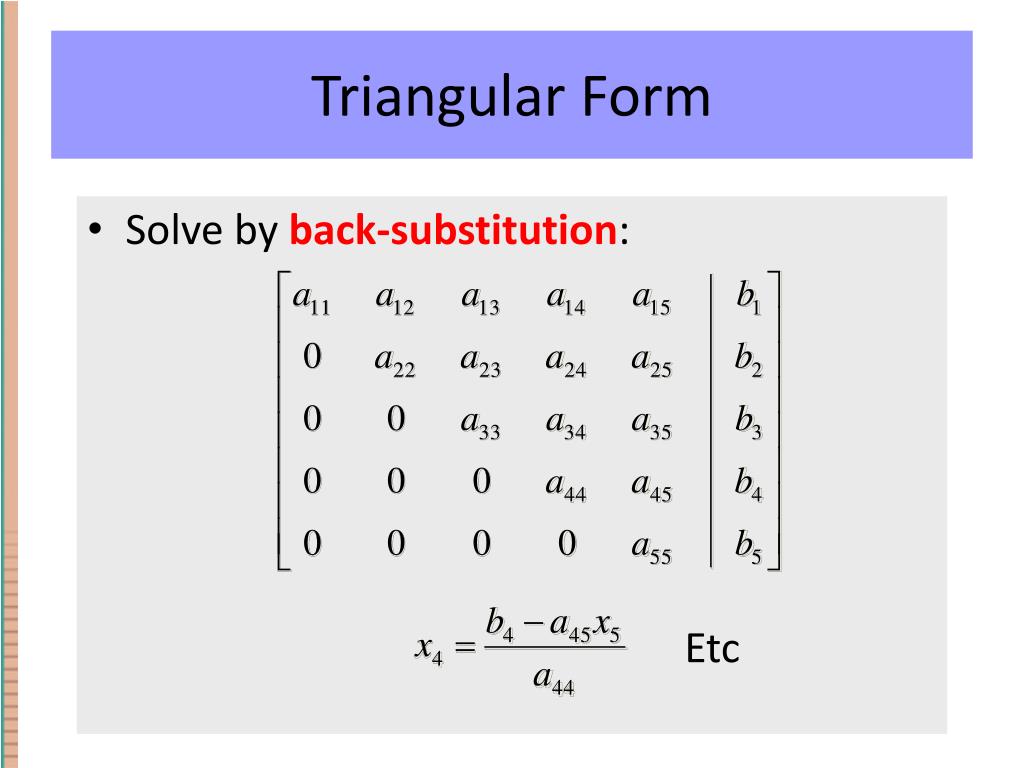 Triangular Form

• Solve by back-substitution:

$\left[\begin{array}{ccccc|c} a_{11} & a_{12} & a_{13} & a_{14} & a_{15} & b_1 \\ 0 & a_{22} & a_{23} & a_{24} & a_{25} & b_2 \\ 0 & 0 & a_{33} & a_{34} & a_{35} & b_3 \\ 0 & 0 & 0 & a_{44} & a_{45} & b_4 \\ 0 & 0 & 0 & 0 & a_{55} & b_5 \end{array}\right]$

$x_4 = \frac{b_4 - a_{45}x_5}{a_{44}}$ Etc